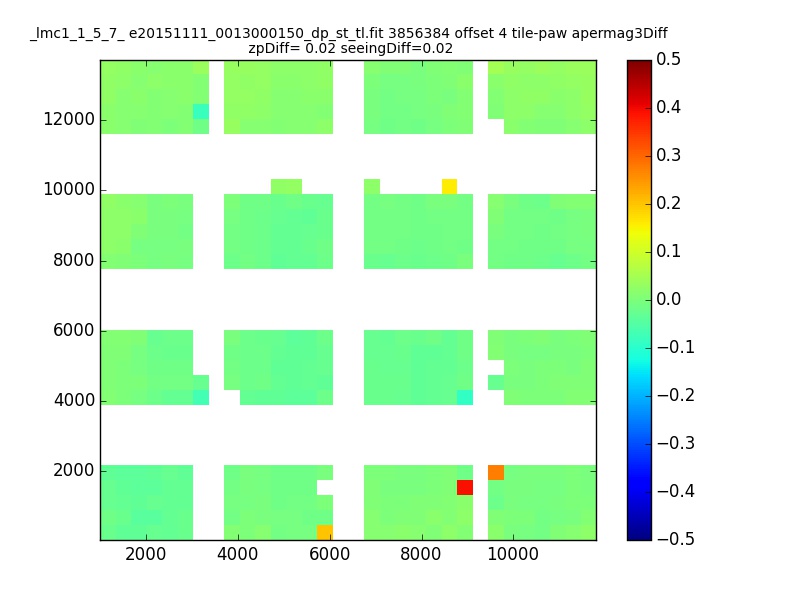 _lmc1_1_5_7_ e20151111_0013000150_dp_st_tl.fit 3856384 offset 4 tile-paw apermag3Diff
zpDiff= 0.02 seeingDiff=0.02

12000
10000
8000
6000
4000
2000

2000 4000 6000 8000 10000

0.5
0.4
0.3
0.2
0.1
0.0
−0.1
−0.2
−0.3
−0.4
−0.5